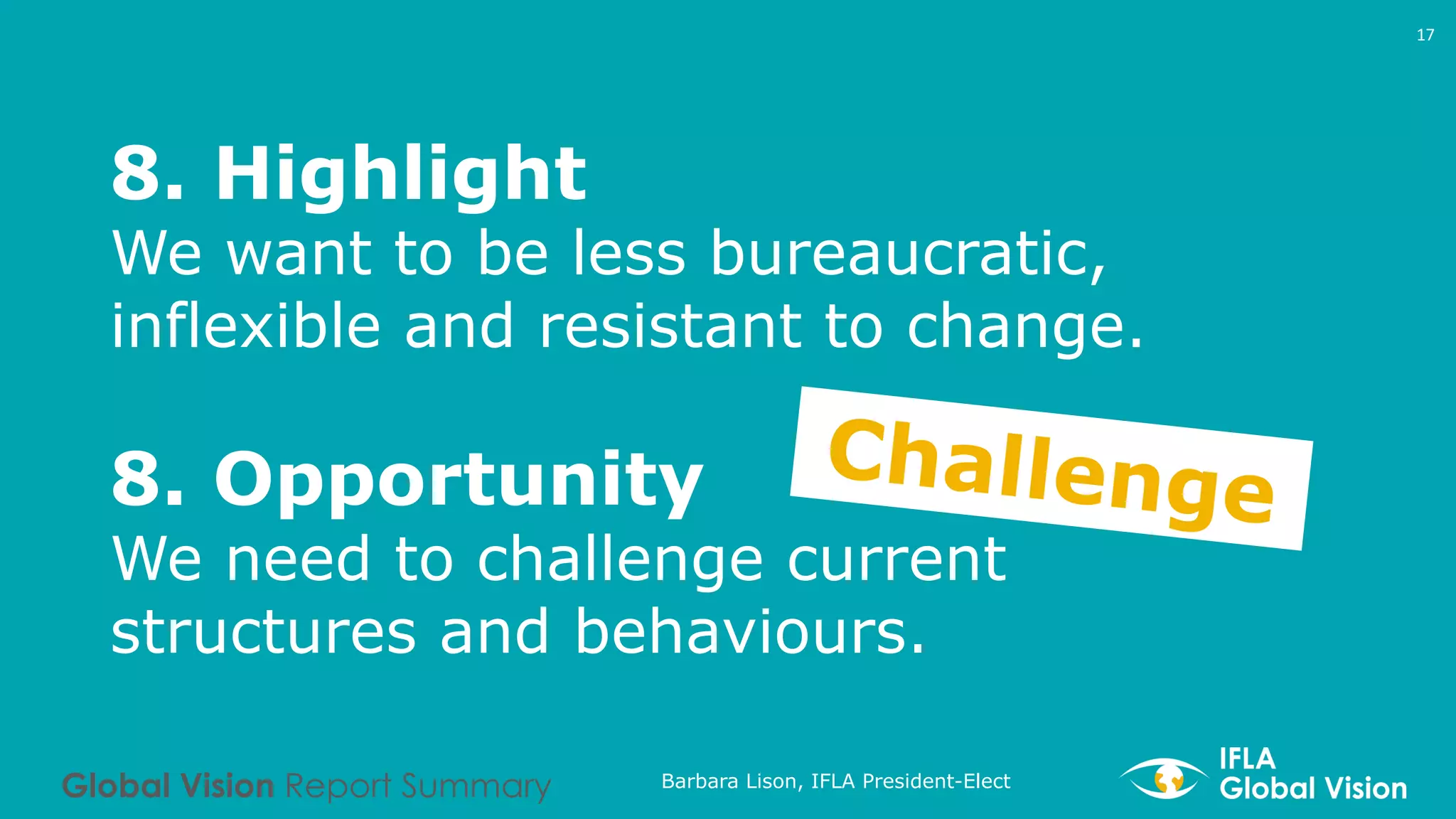 17

8. Highlight
We want to be less bureaucratic, inflexible and resistant to change.

Challenge

8. Opportunity
We need to challenge current structures and behaviours.

Global Vision Report Summary

Barbara Lison, IFLA President-Elect

IFLA
Global Vision